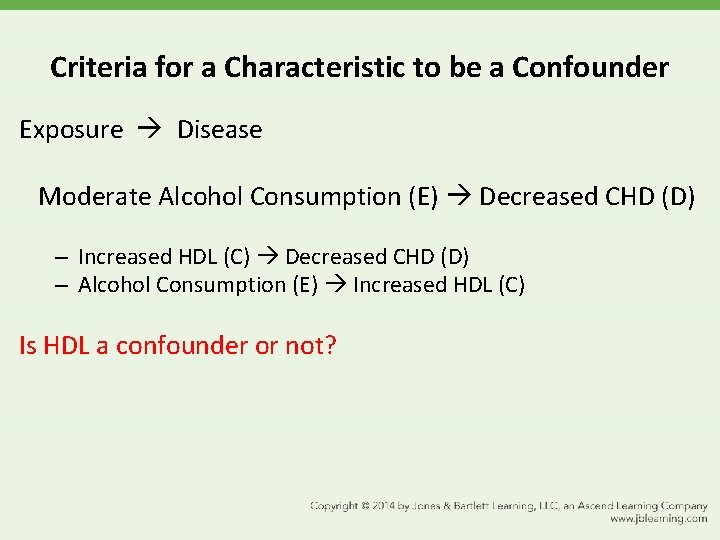 Criteria for a Characteristic to be a Confounder

Exposure → Disease

Moderate Alcohol Consumption (E) → Decreased CHD (D)

– Increased HDL (C) → Decreased CHD (D)
– Alcohol Consumption (E) → Increased HDL (C)

Is HDL a confounder or not?

Copyright © 2014 by Jones & Bartlett Learning, LLC, an Ascend Learning Company
www.jblearning.com